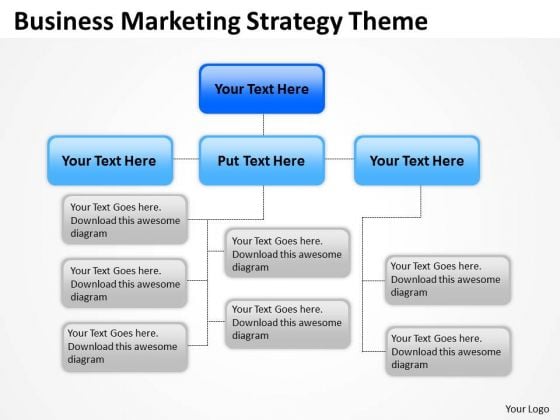 Business Marketing Strategy Theme

Your Text Here

Your Text Here

Put Text Here

Your Text Here

Your Text Goes here. Download this awesome diagram

Your Text Goes here. Download this awesome diagram

Your Text Goes here. Download this awesome diagram

Your Text Goes here. Download this awesome diagram

Your Text Goes here. Download this awesome diagram

Your Text Goes here. Download this awesome diagram

Your Text Goes here. Download this awesome diagram

Your Logo